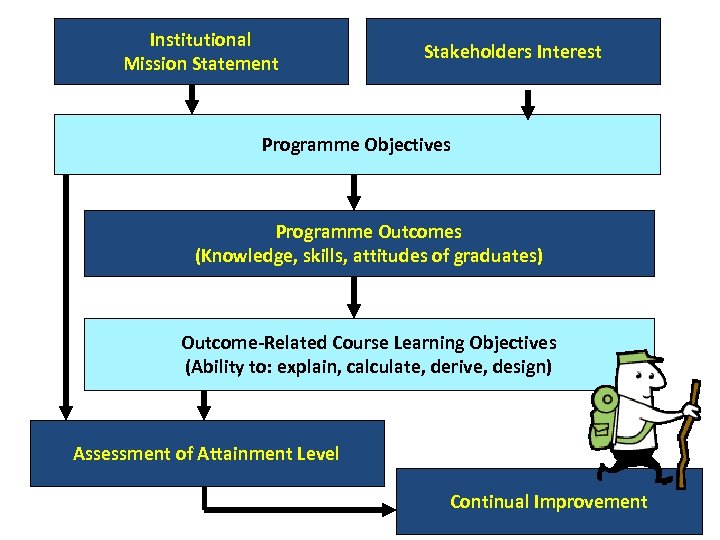 Institutional Mission Statement

Stakeholders Interest

Programme Objectives

Programme Outcomes
(Knowledge, skills, attitudes of graduates)

Outcome-Related Course Learning Objectives
(Ability to: explain, calculate, derive, design)

Assessment of Attainment Level

Continual Improvement